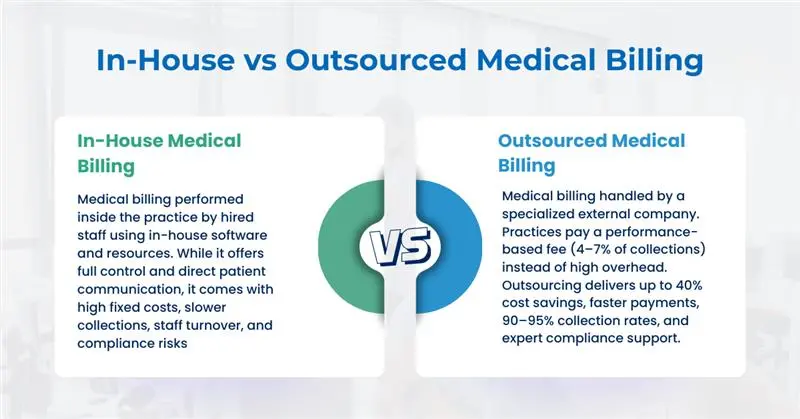 In-House vs Outsourced Medical Billing

In-House Medical Billing

Medical billing performed inside the practice by hired staff using in-house software and resources. While it offers full control and direct patient communication, it comes with high fixed costs, slower collections, staff turnover, and compliance risks

VS

Outsourced Medical Billing

Medical billing handled by a specialized external company. Practices pay a performance-based fee (4–7% of collections) instead of high overhead. Outsourcing delivers up to 40% cost savings, faster payments, 90–95% collection rates, and expert compliance support.